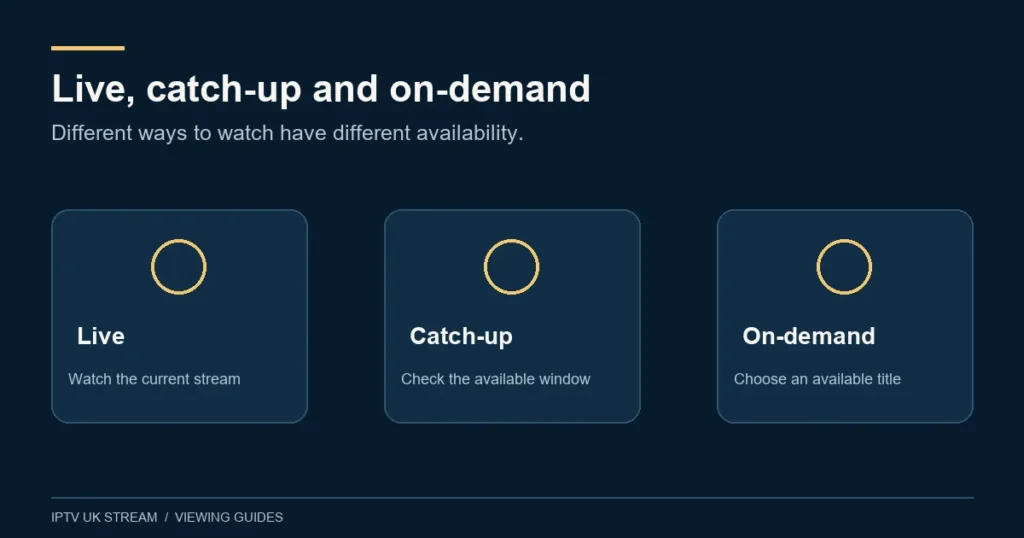 Live, catch-up and on-demand

Different ways to watch have different availability.

Live

Watch the current stream

Catch-up

Check the available window

On-demand

Choose an available title

IPTV UK STREAM / VIEWING GUIDES